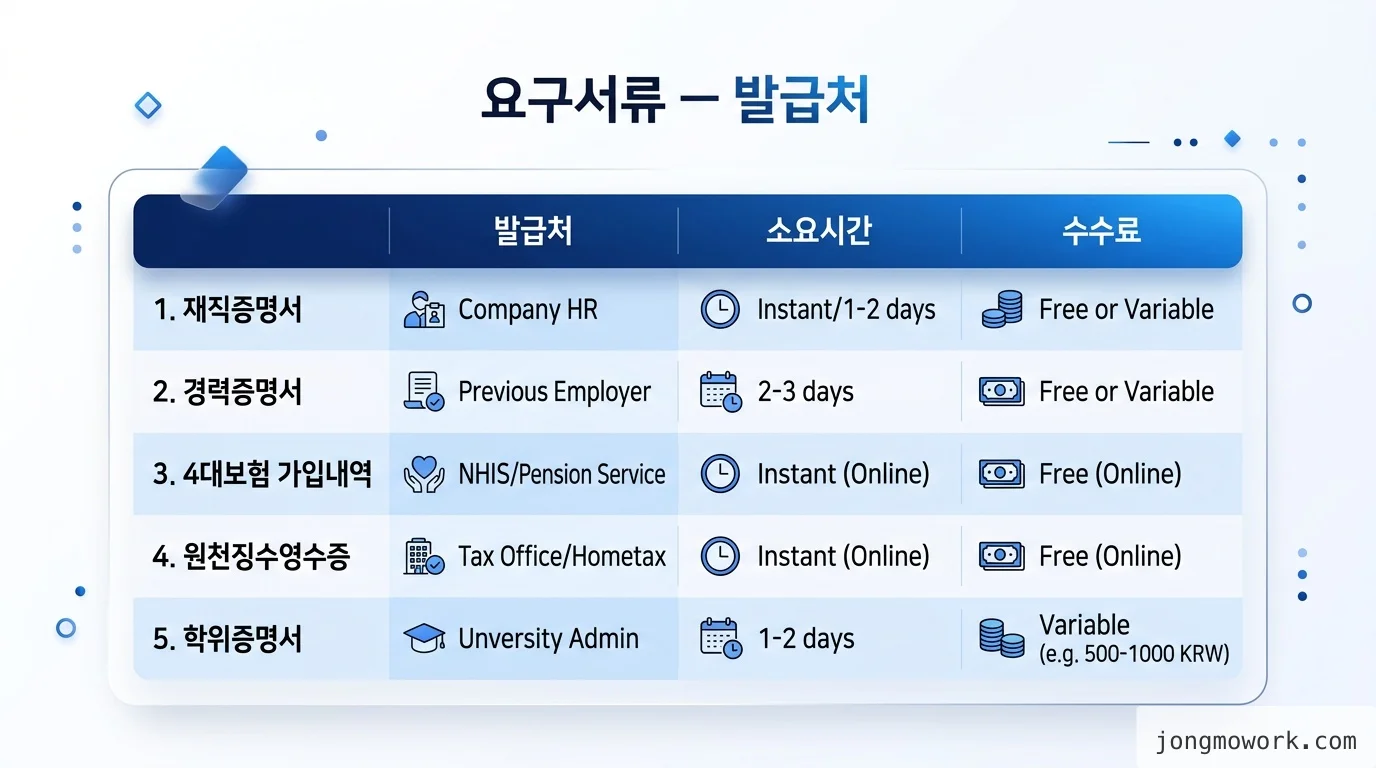 요구서류 — 발급처

| | 발급처 | 소요시간 | 수수료 |
|---|---|---|---|
| 1. 재직증명서 | Company HR | Instant/1-2 days | Free or Variable |
| 2. 경력증명서 | Previous Employer | 2-3 days | Free or Variable |
| 3. 4대보험 가입내역 | NHIS/Pension Service | Instant (Online) | Free (Online) |
| 4. 원천징수영수증 | Tax Office/Hometax | Instant (Online) | Free (Online) |
| 5. 학위증명서 | Unversity Admin | 1-2 days | Variable (e.g. 500-1000 KRW) |

jongmowork.com